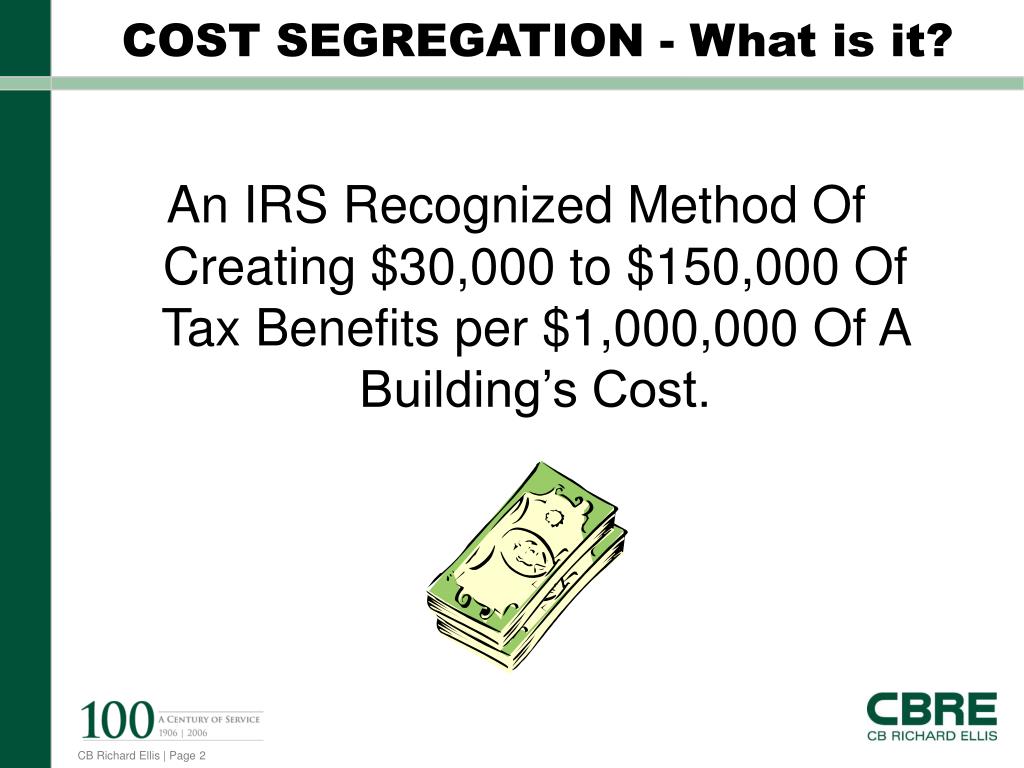 COST SEGREGATION - What is it?

An IRS Recognized Method Of Creating \$30,000 to \$150,000 Of Tax Benefits per \$1,000,000 Of A Building's Cost.

100 A CENTURY OF SERVICE 1906 | 2006

CB Richard Ellis | Page 2

CBRE
CB RICHARD ELLIS